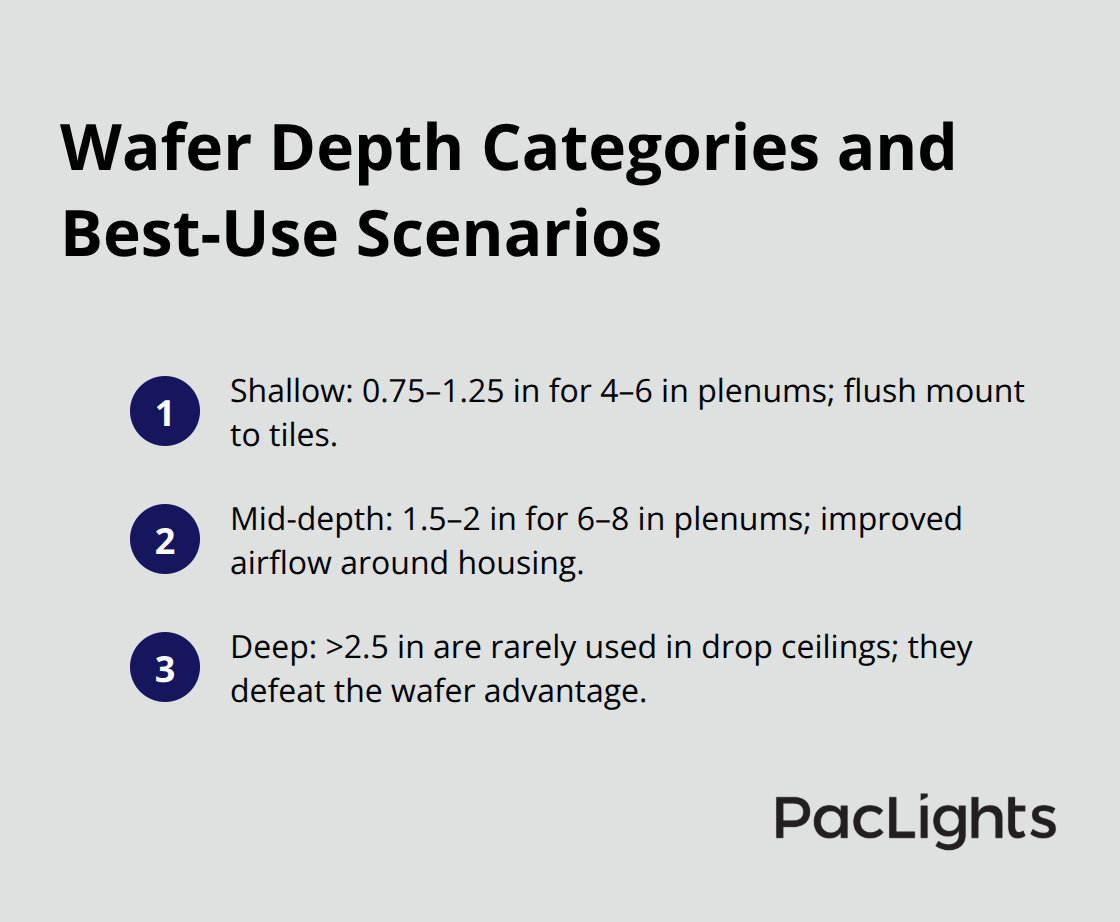 Wafer Depth Categories and Best-Use Scenarios

1 Shallow: 0.75–1.25 in for 4–6 in plenums; flush mount to tiles.

2 Mid-depth: 1.5–2 in for 6–8 in plenums; improved airflow around housing.

3 Deep: >2.5 in are rarely used in drop ceilings; they defeat the wafer advantage.

PacLights